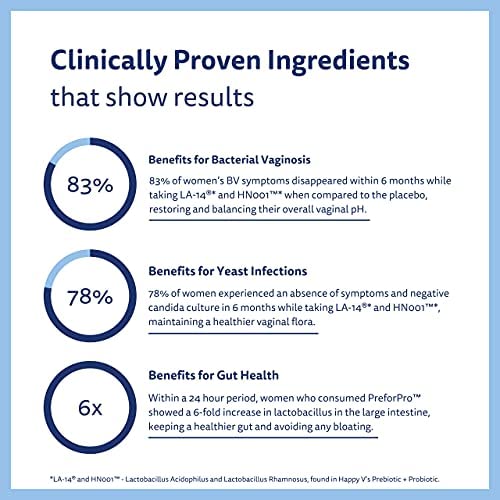 Clinically Proven Ingredients
that show results

83%

Benefits for Bacterial Vaginosis

83% of women's BV symptoms disappeared within 6 months while taking LA-14®* and HN001™* when compared to the placebo, restoring and balancing their overall vaginal pH.

78%

Benefits for Yeast Infections

78% of women experienced an absence of symptoms and negative candida culture in 6 months while taking LA-14®* and HN001™*, maintaining a healthier vaginal flora.

6x

Benefits for Gut Health

Within a 24 hour period, women who consumed PreforPro™ showed a 6-fold increase in lactobacillus in the large intestine, keeping a healthier gut and avoiding any bloating.

*LA-14® and HN001™ - Lactobacillus Acidophilus and Lactobacillus Rhamnosus, found in Happy V's Prebiotic + Probiotic.